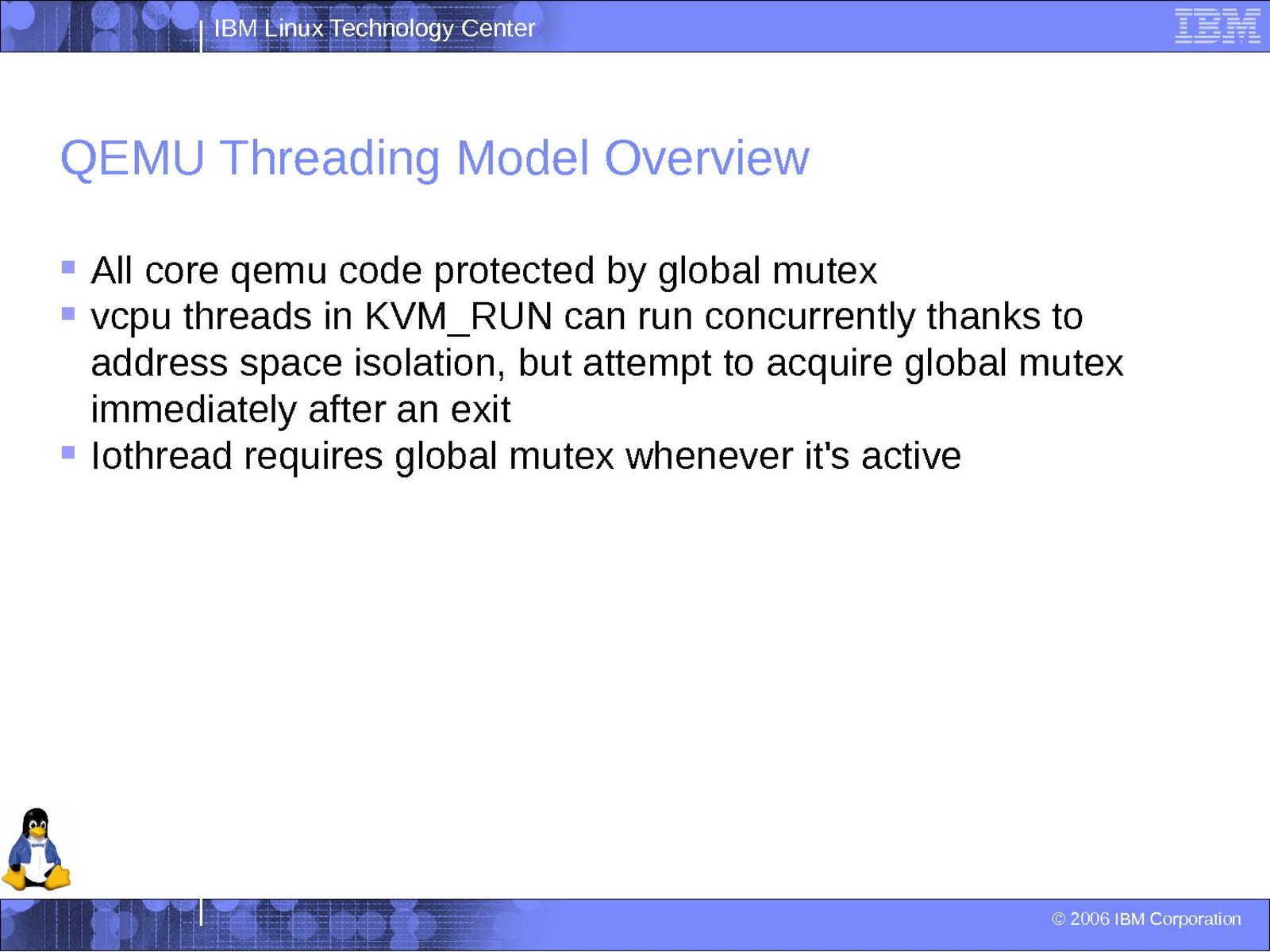 IBM Linux Technology Center

IBM

QEMU Threading Model Overview

▪ All core qemu code protected by global mutex
▪ vcpu threads in KVM_RUN can run concurrently thanks to address space isolation, but attempt to acquire global mutex immediately after an exit
▪ Iothread requires global mutex whenever it's active

© 2006 IBM Corporation